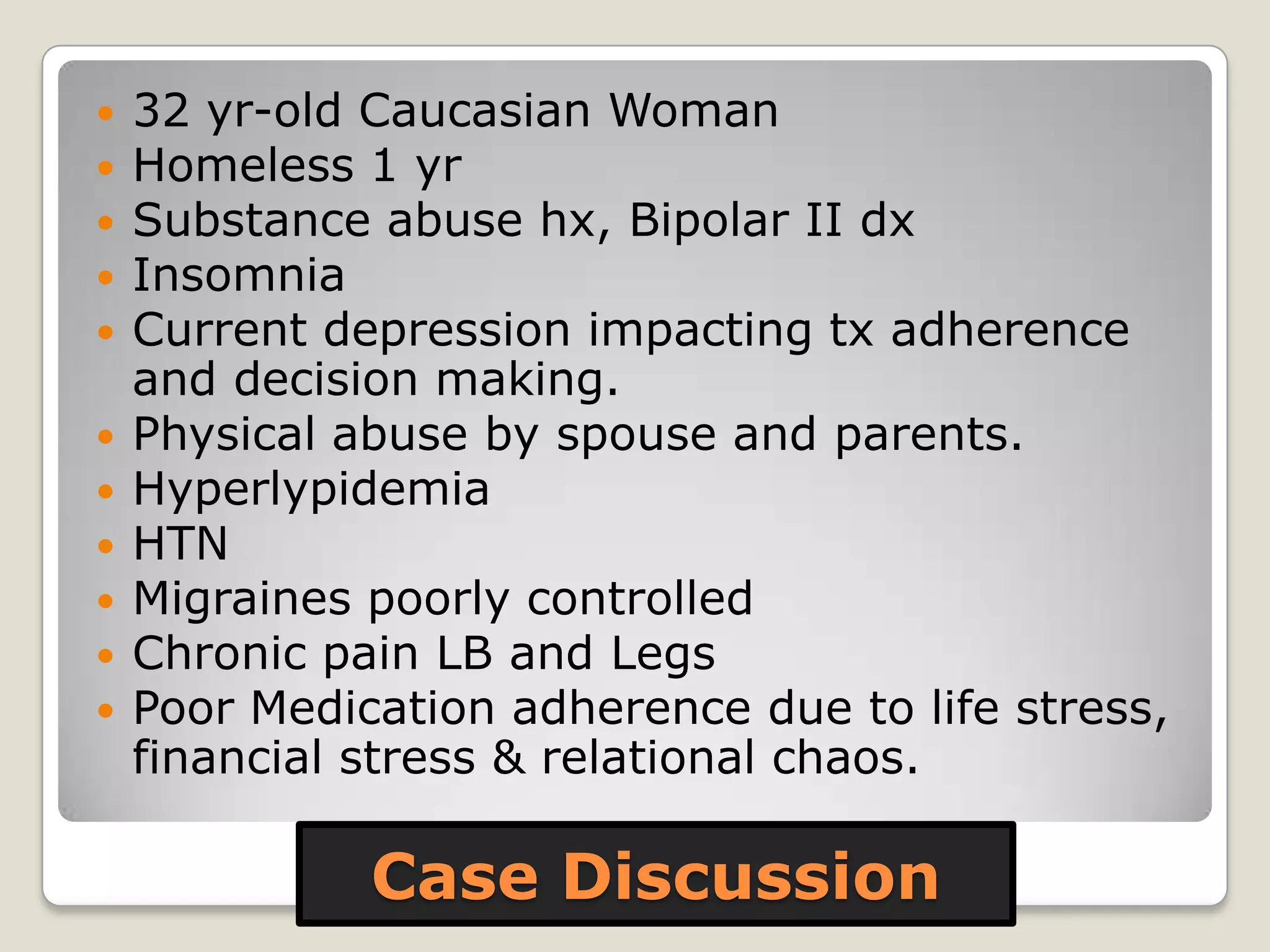 - 32 yr-old Caucasian Woman
- Homeless 1 yr
- Substance abuse hx, Bipolar II dx
- Insomnia
- Current depression impacting tx adherence and decision making.
- Physical abuse by spouse and parents.
- Hyperlypidemia
- HTN
- Migraines poorly controlled
- Chronic pain LB and Legs
- Poor Medication adherence due to life stress, financial stress & relational chaos.

Case Discussion